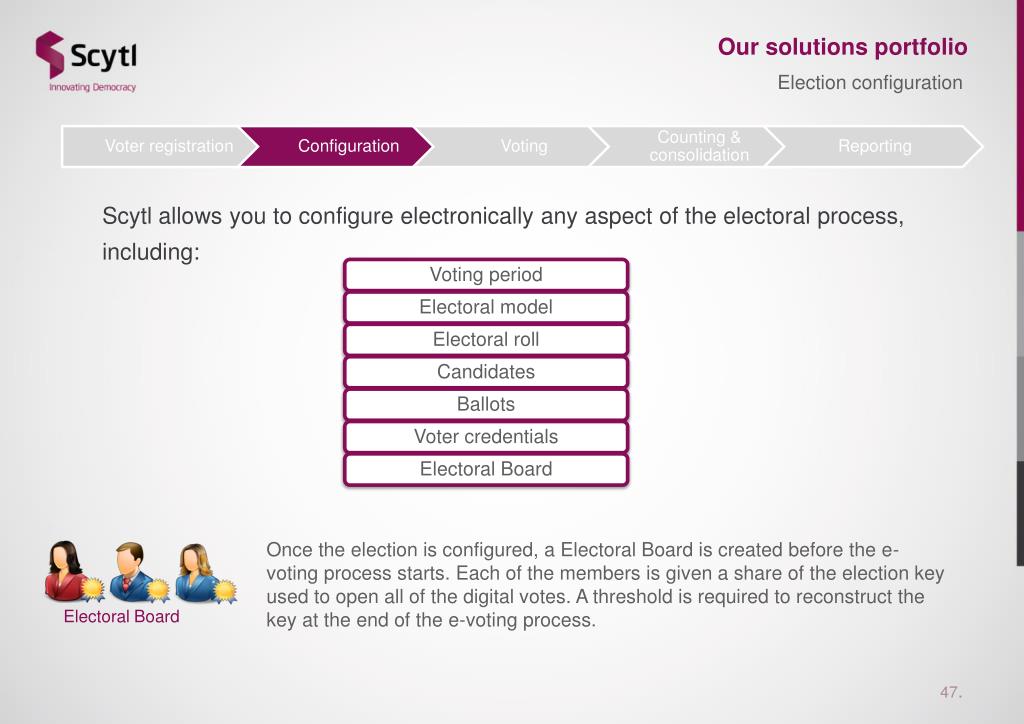 Scytl
Innovating Democracy

Our solutions portfolio

Election configuration

Voter registration
Configuration
Voting
Counting & consolidation
Reporting

Scytl allows you to configure electronically any aspect of the electoral process, including:

Voting period
Electoral model
Electoral roll
Candidates
Ballots
Voter credentials
Electoral Board

Electoral Board

Once the election is configured, a Electoral Board is created before the e-voting process starts. Each of the members is given a share of the election key used to open all of the digital votes. A threshold is required to reconstruct the key at the end of the e-voting process.

47.